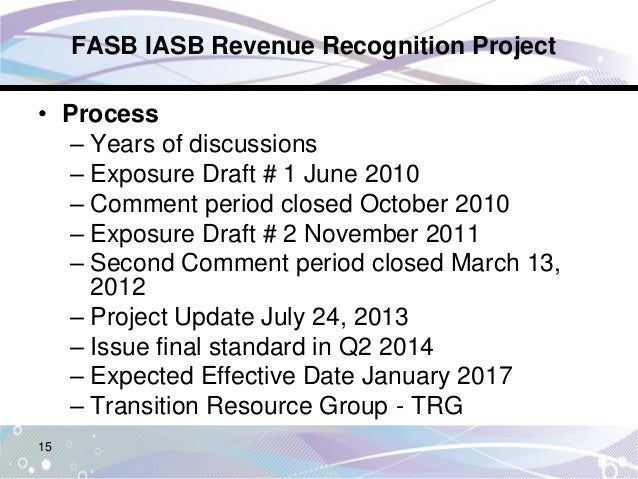 FASB IASB Revenue Recognition Project

• Process
– Years of discussions
– Exposure Draft # 1 June 2010
– Comment period closed October 2010
– Exposure Draft # 2 November 2011
– Second Comment period closed March 13, 2012
– Project Update July 24, 2013
– Issue final standard in Q2 2014
– Expected Effective Date January 2017
– Transition Resource Group - TRG

15